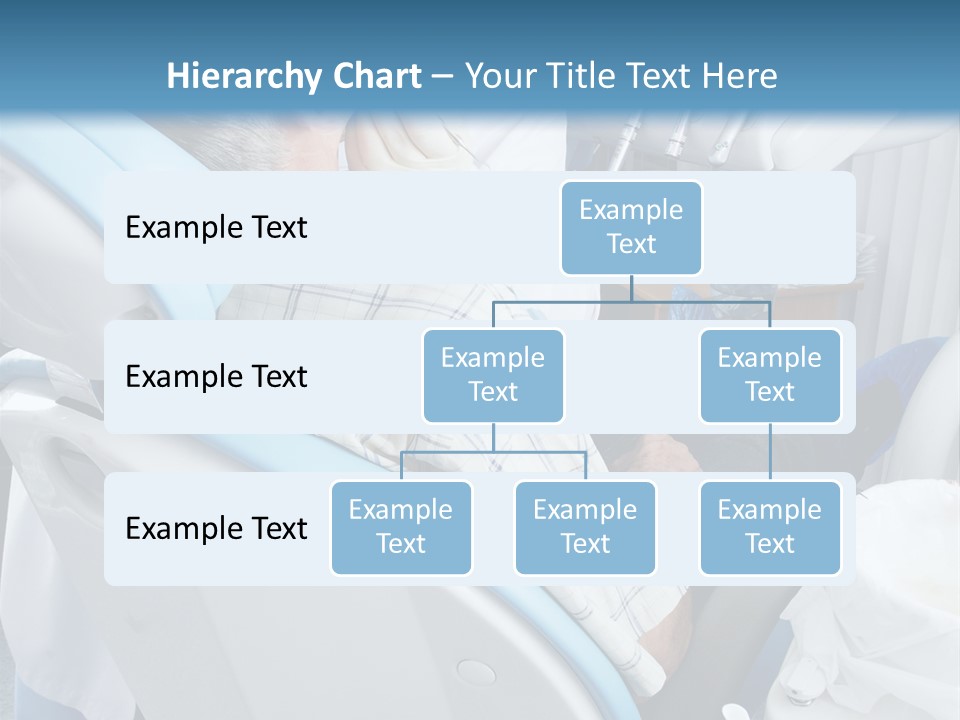 Hierarchy Chart – Your Title Text Here

Example Text

Example Text

Example Text

Example Text

Example Text

Example Text

Example Text

Example Text

Example Text